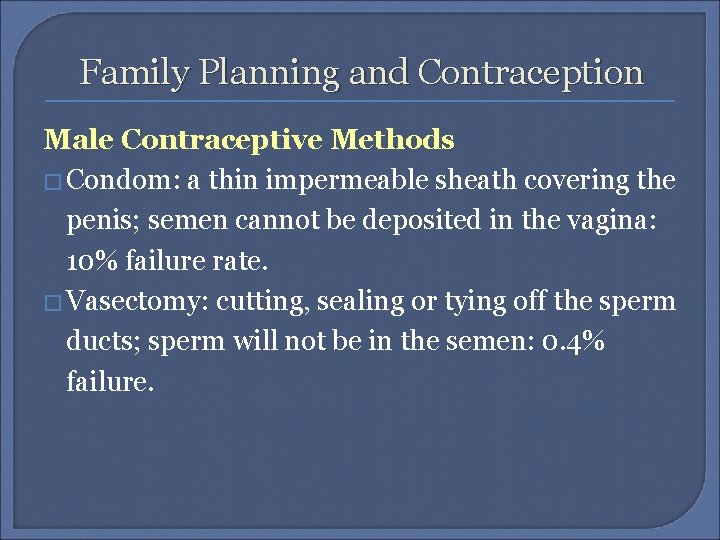 Family Planning and Contraception

Male Contraceptive Methods

□ Condom: a thin impermeable sheath covering the penis; semen cannot be deposited in the vagina: 10% failure rate.

□ Vasectomy: cutting, sealing or tying off the sperm ducts; sperm will not be in the semen: 0.4% failure.